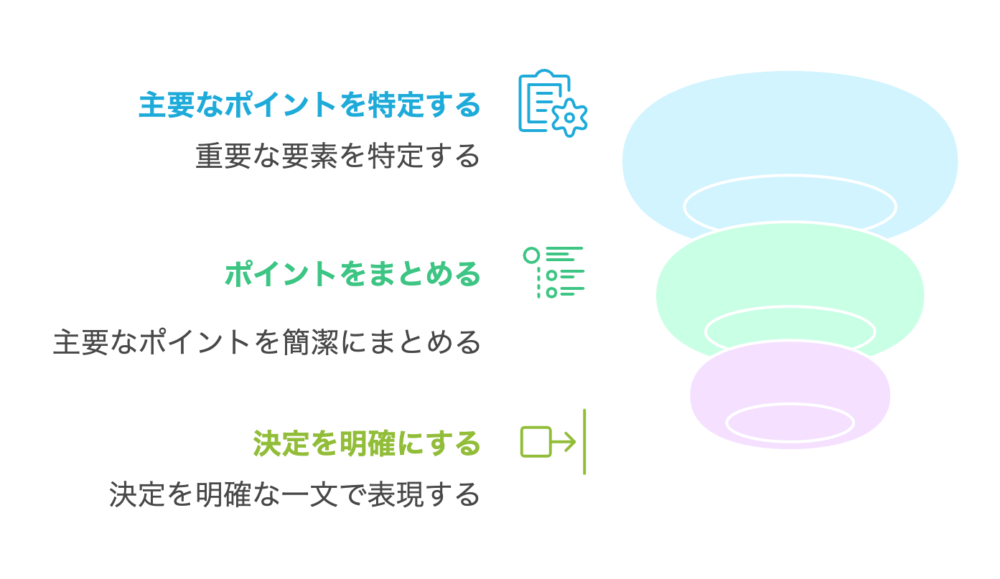 主要なポイントを特定する

重要な要素を特定する

ポイントをまとめる

主要なポイントを簡潔にまとめる

決定を明確にする

決定を明確な一文で表現する